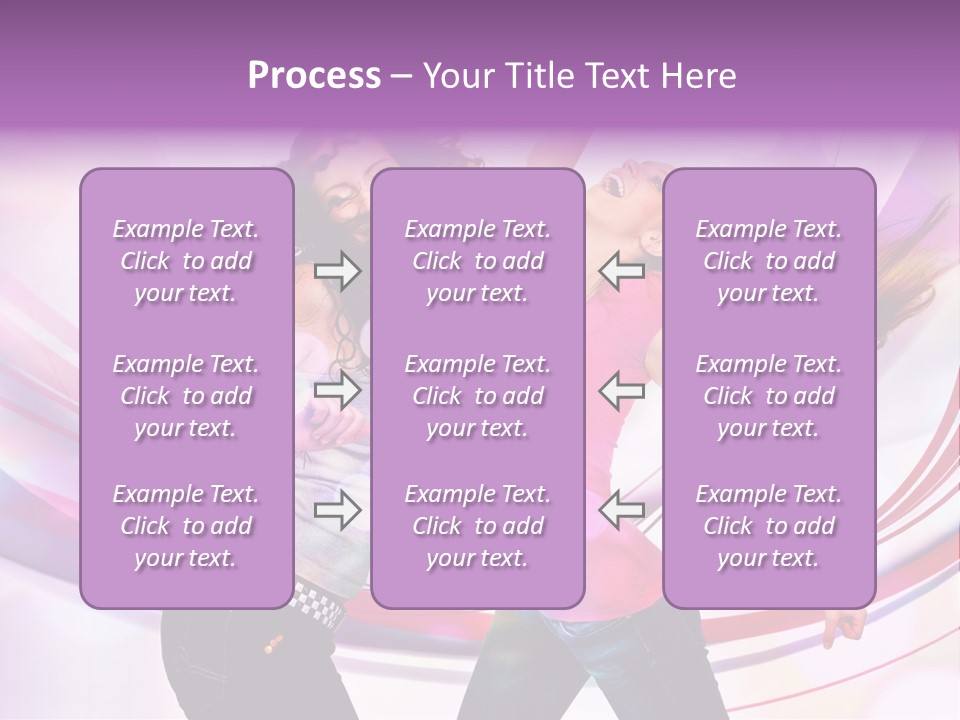 Process – Your Title Text Here

Example Text. Click to add your text.

Example Text. Click to add your text.

Example Text. Click to add your text.

Example Text. Click to add your text.

Example Text. Click to add your text.

Example Text. Click to add your text.

Example Text. Click to add your text.

Example Text. Click to add your text.

Example Text. Click to add your text.